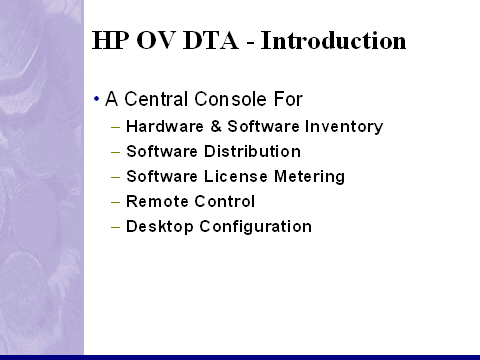 HP OV DTA - Introduction

• A Central Console For
– Hardware & Software Inventory
– Software Distribution
– Software License Metering
– Remote Control
– Desktop Configuration